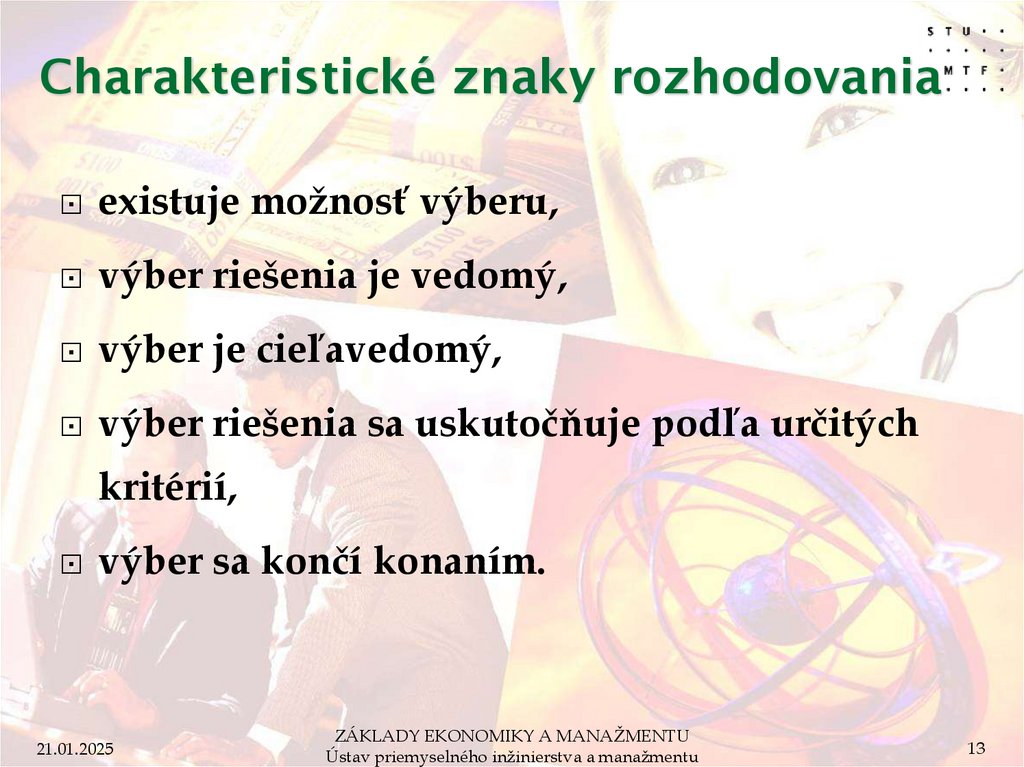 STU
MTF

Charakteristické znaky rozhodovania

existuje možnosť výberu,

výber riešenia je vedomý,

výber je cieľavedomý,

výber riešenia sa uskutočňuje podľa určitých kritérií,

výber sa končí konaním.

21.01.2025

ZÁKLADY EKONOMIKY A MANAŽMENTU
Ústav priemyselného inžinierstva a manažmentu

13